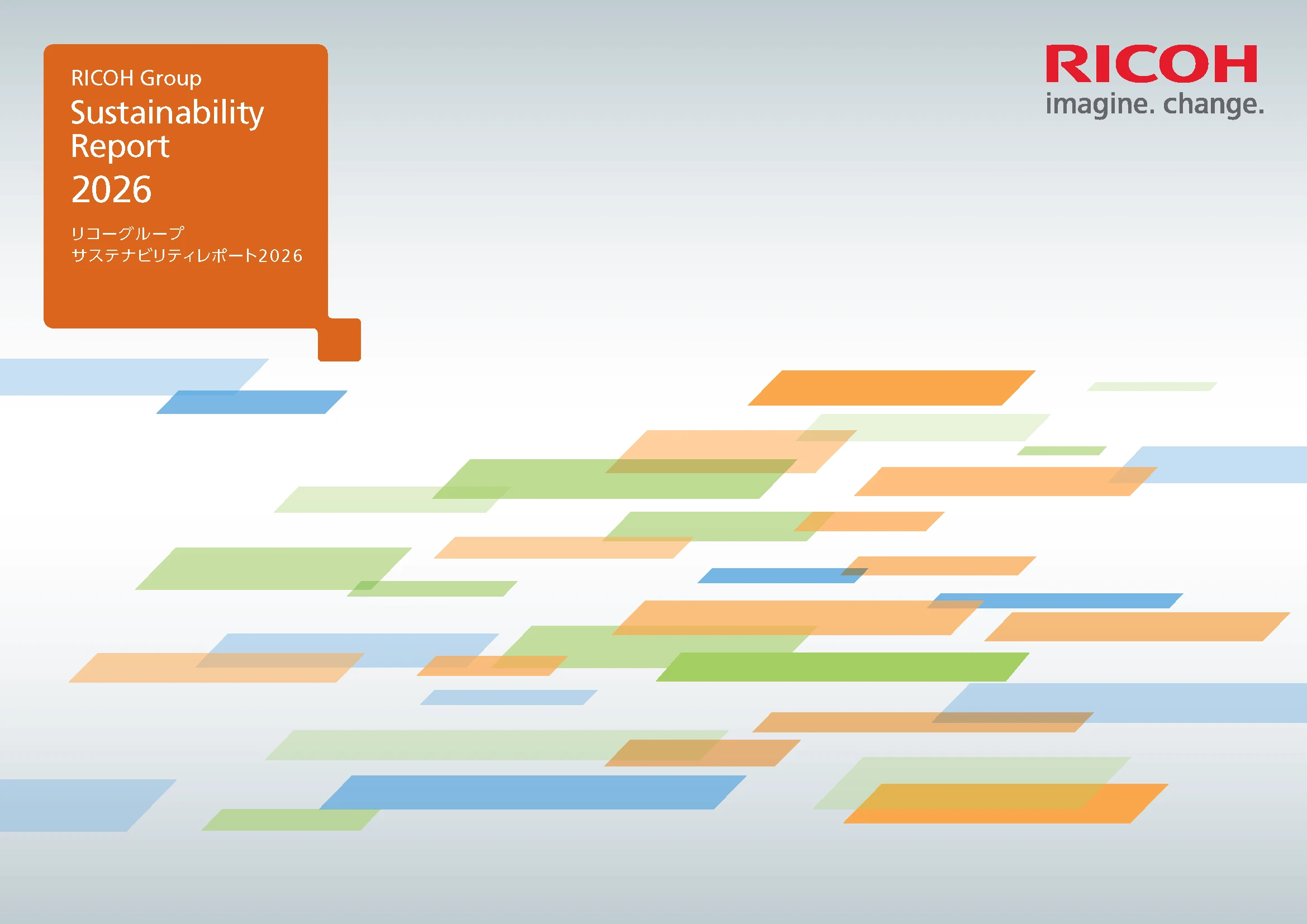 RICOH Group
Sustainability Report
2026

リコーグループ
サステナビリティレポート2026

RICOH
imagine. change.